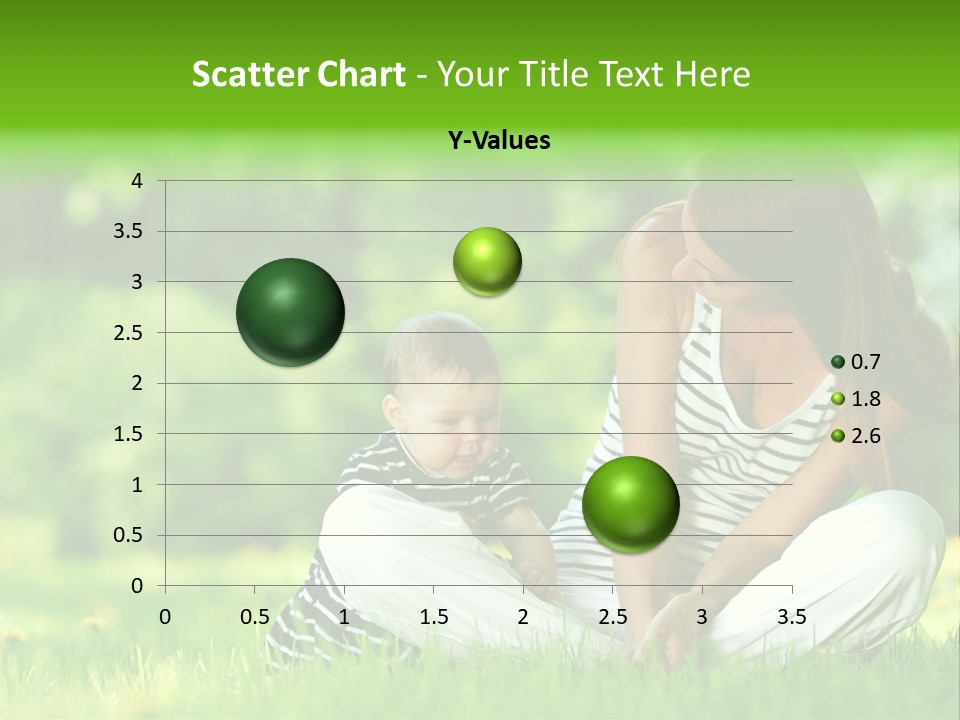 Scatter Chart - Your Title Text Here

Y-Values

4
3.5
3
2.5
2
1.5
1
0.5
0

0 0.5 1 1.5 2 2.5 3 3.5

0.7
1.8
2.6